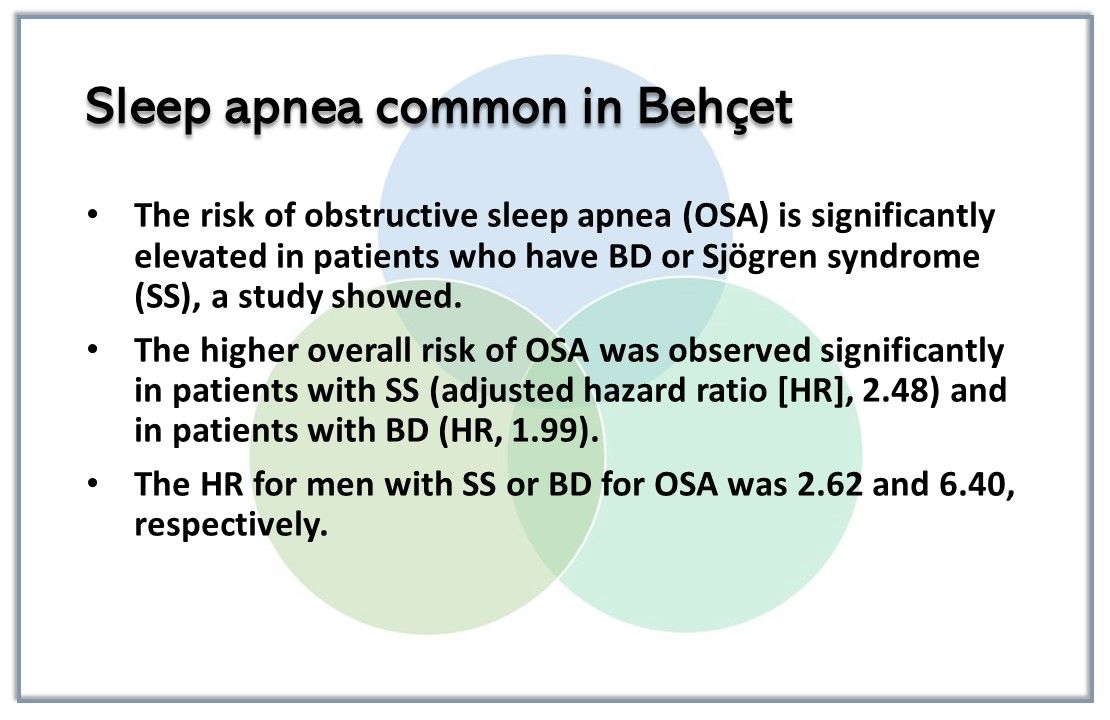 Sleep apnea common in Behçet

• The risk of obstructive sleep apnea (OSA) is significantly elevated in patients who have BD or Sjögren syndrome (SS), a study showed.

• The higher overall risk of OSA was observed significantly in patients with SS (adjusted hazard ratio [HR], 2.48) and in patients with BD (HR, 1.99).

• The HR for men with SS or BD for OSA was 2.62 and 6.40, respectively.